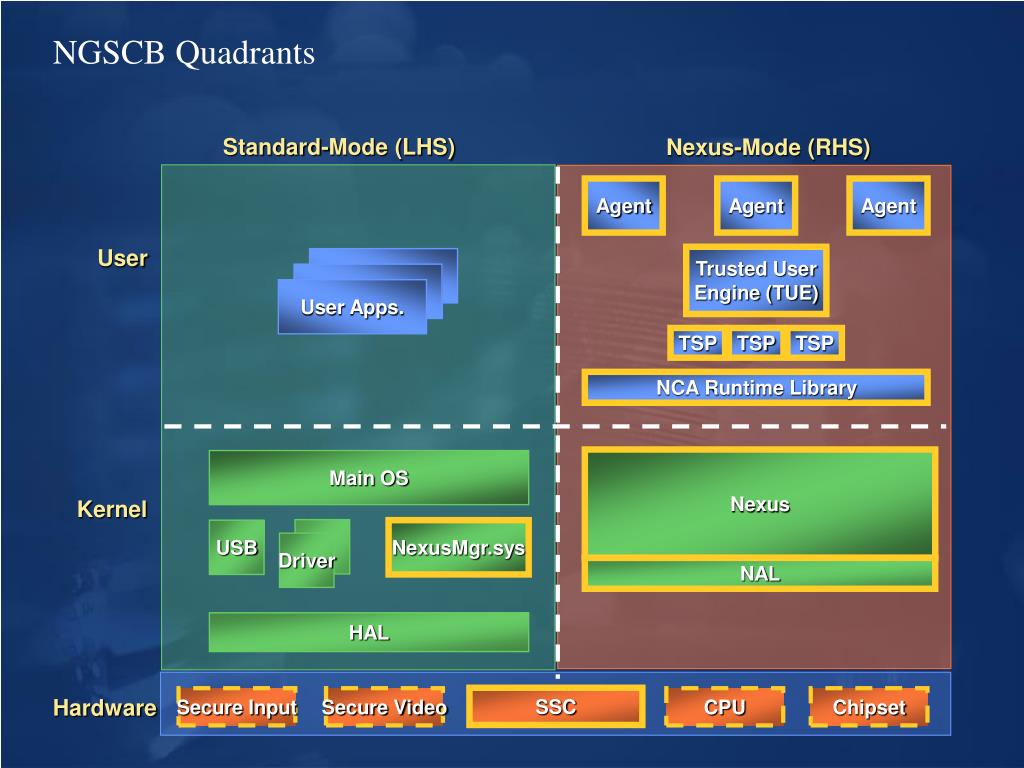 NGSCB Quadrants

Standard-Mode (LHS)

Nexus-Mode (RHS)

User

User Apps.

Agent

Agent

Agent

Trusted User Engine (TUE)

TSP

TSP

TSP

NCA Runtime Library

Kernel

Main OS

USB

Driver

NexusMgr.sys

HAL

Nexus

NAL

Hardware

Secure Input

Secure Video

SSC

CPU

Chipset